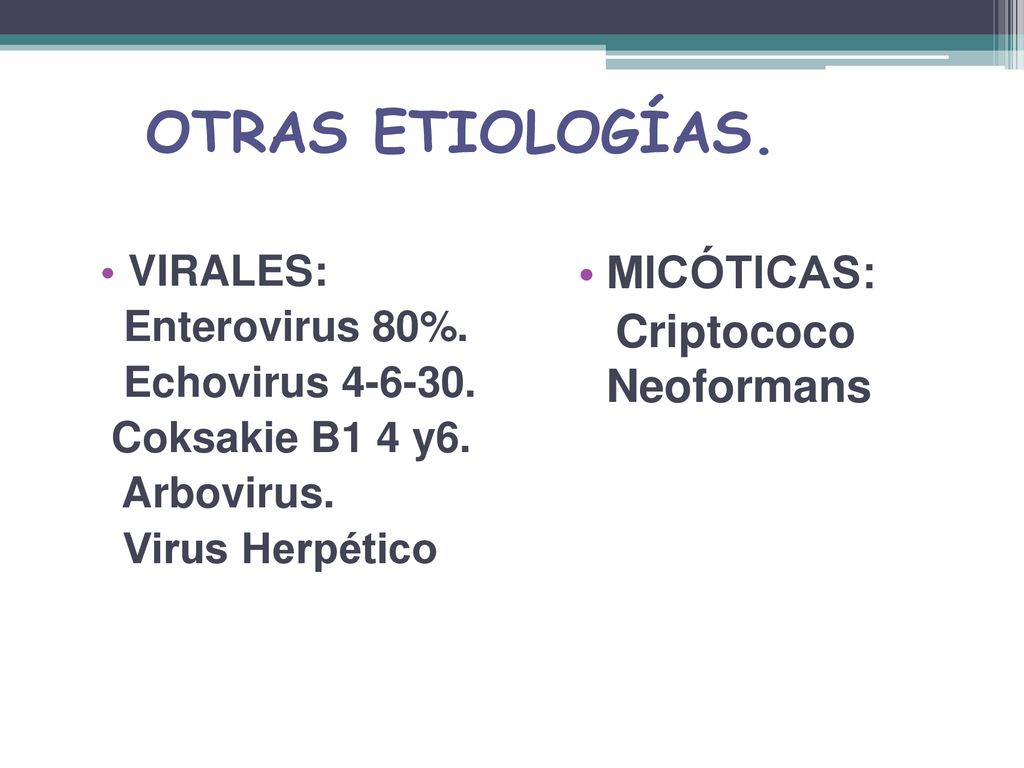 OTRAS ETIOLOGÍAS.

• VIRALES:
Enterovirus 80%.
Echovirus 4-6-30.
Coksakie B1 4 y6.
Arbovirus.
Virus Herpético

• MICÓTICAS:
Criptococo Neoformans